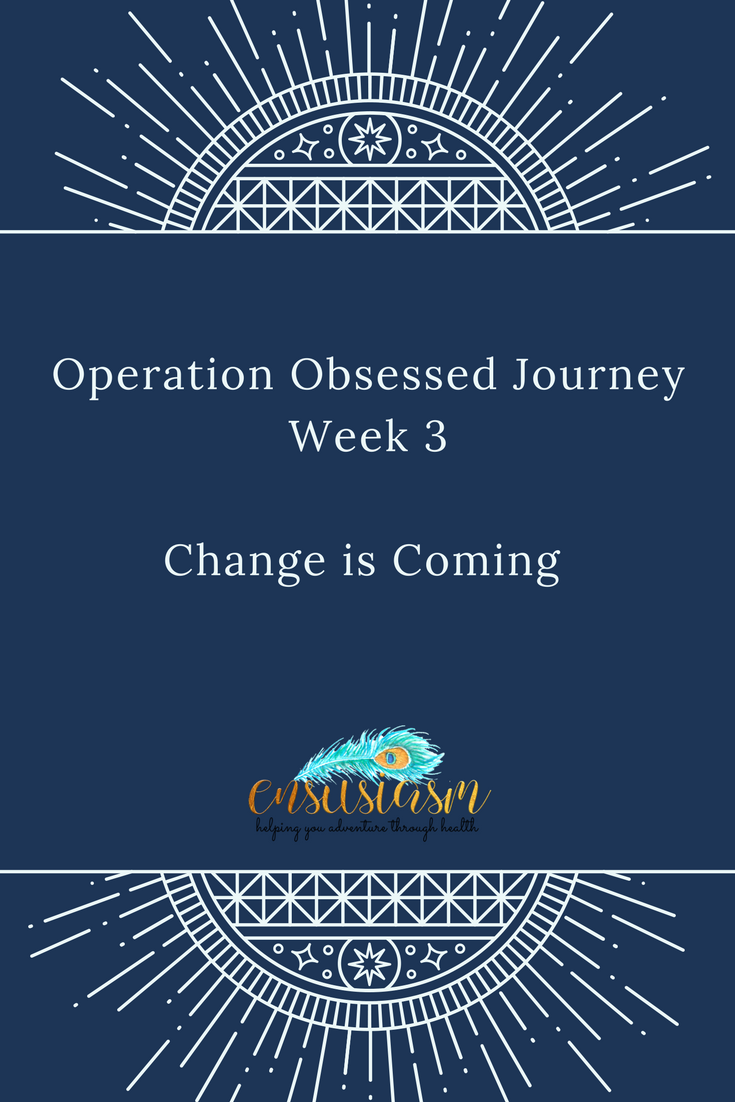 Operation Obsessed Journey
Week 3

Change is Coming

ensusiasm
helping you adventure through health